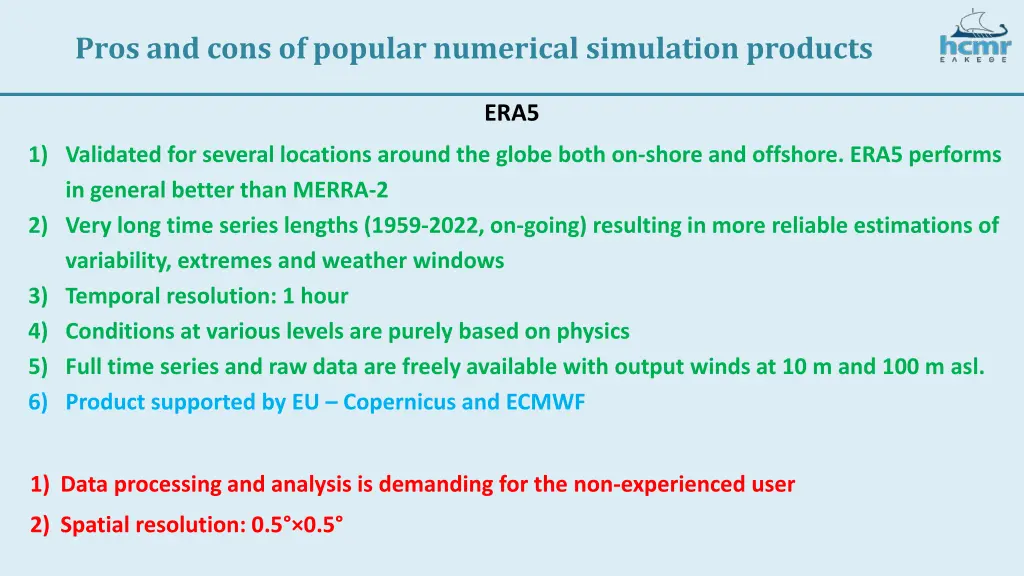 Pros and cons of popular numerical simulation products

hcmr
ΕΛΚΕΘΕ

ERA5

1) Validated for several locations around the globe both on-shore and offshore. ERA5 performs in general better than MERRA-2
2) Very long time series lengths (1959-2022, on-going) resulting in more reliable estimations of variability, extremes and weather windows
3) Temporal resolution: 1 hour
4) Conditions at various levels are purely based on physics
5) Full time series and raw data are freely available with output winds at 10 m and 100 m asl.
6) Product supported by EU – Copernicus and ECMWF

1) Data processing and analysis is demanding for the non-experienced user
2) Spatial resolution: 0.5°×0.5°